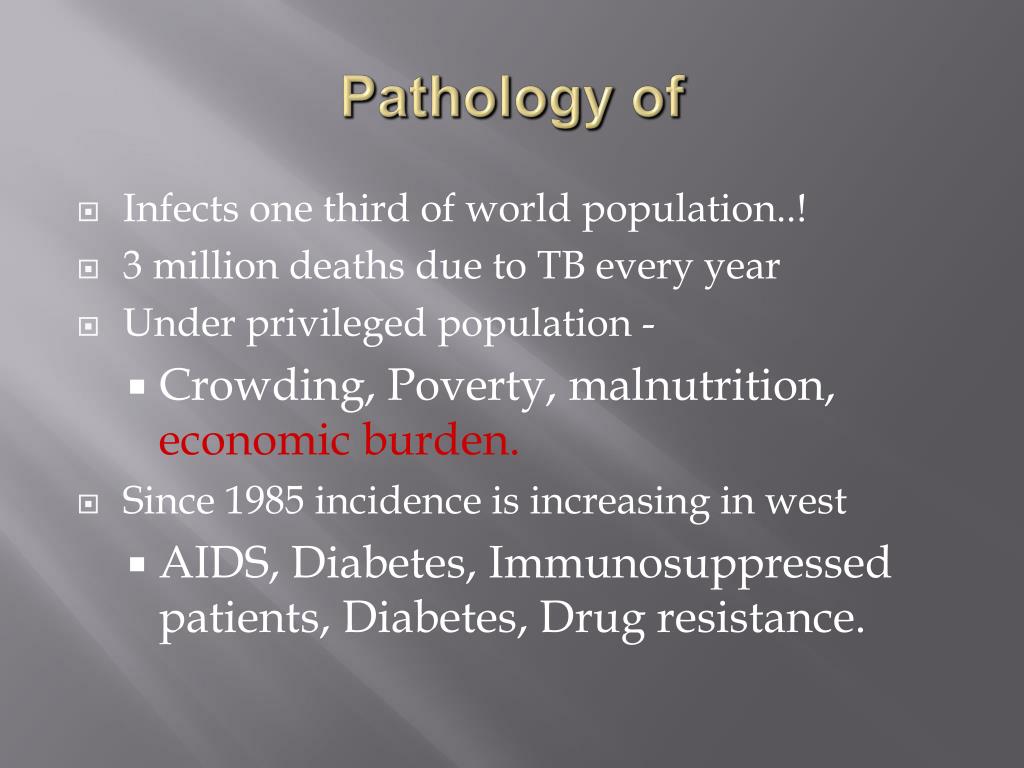 Pathology of

Infects one third of world population..!

3 million deaths due to TB every year

Under privileged population -

Crowding, Poverty, malnutrition, economic burden.

Since 1985 incidence is increasing in west

AIDS, Diabetes, Immunosuppressed patients, Diabetes, Drug resistance.